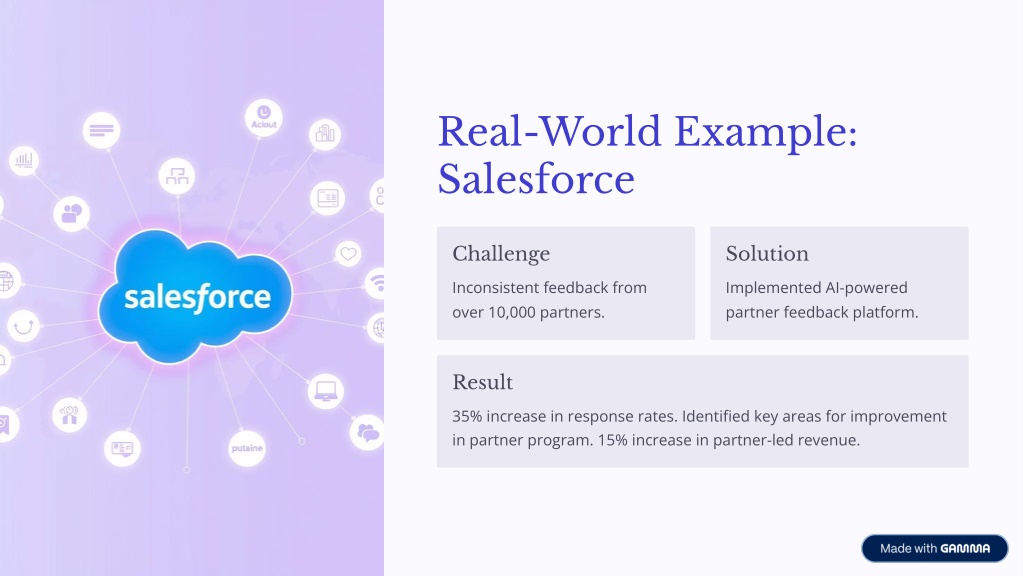 Aciout

salesforce

putaine

Real-World Example: Salesforce

Challenge

Inconsistent feedback from over 10,000 partners.

Solution

Implemented AI-powered partner feedback platform.

Result

35% increase in response rates. Identified key areas for improvement in partner program. 15% increase in partner-led revenue.

Made with GAMMA